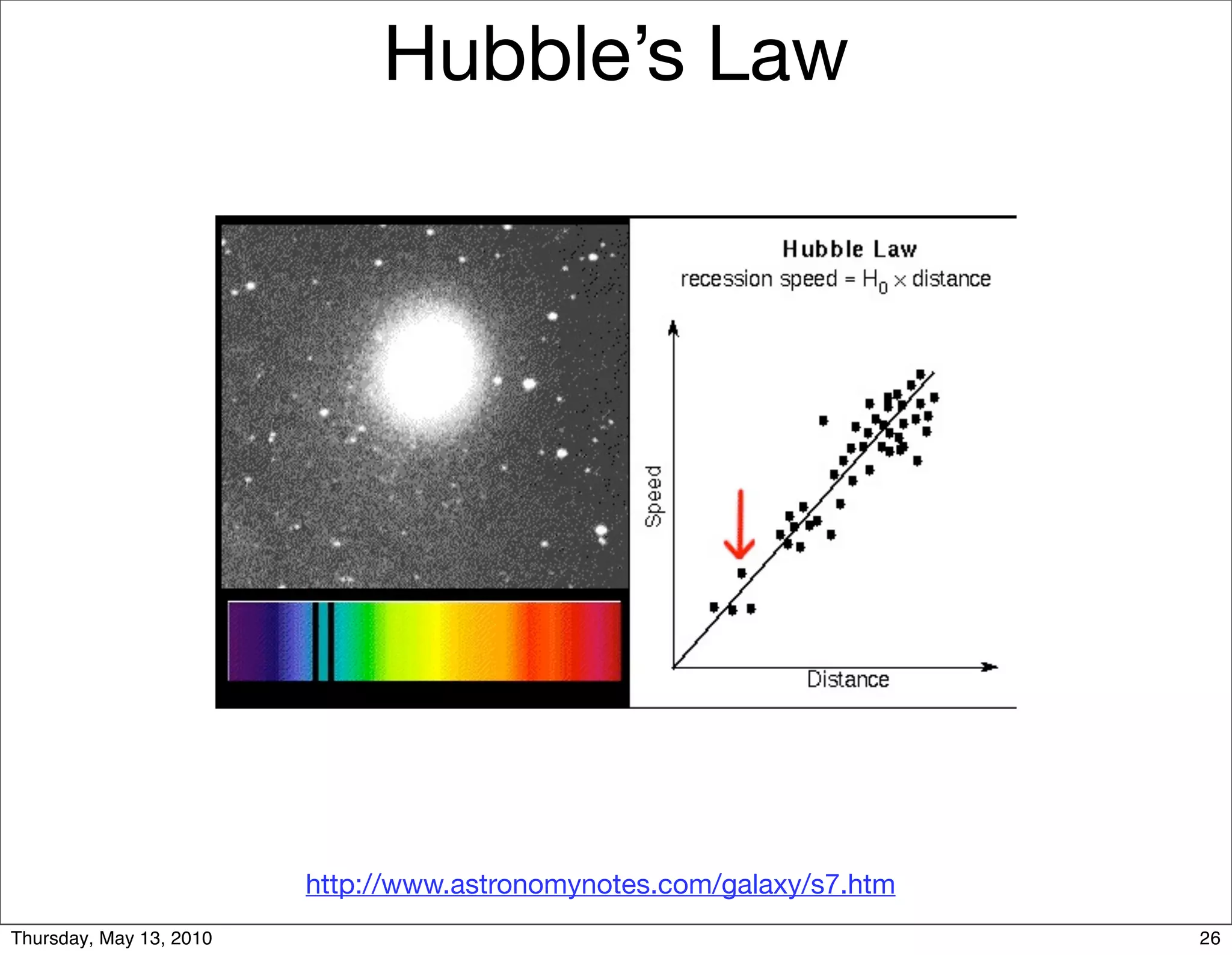 Hubble's Law

Hubble Law
recession speed = $H_0 \times$ distance

Speed

Distance

http://www.astronomynotes.com/galaxy/s7.htm

Thursday, May 13, 2010

26